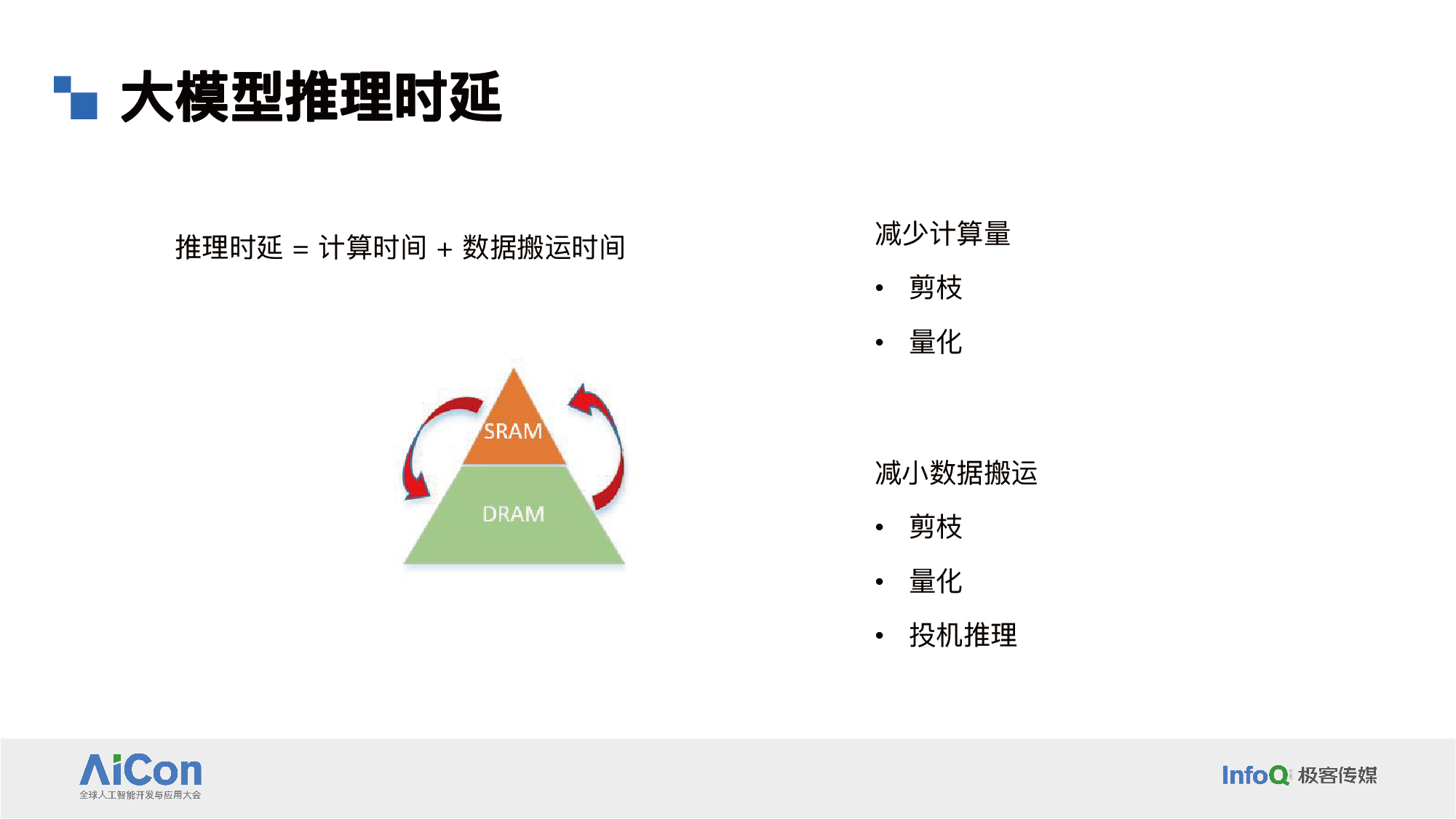 大模型推理时延

推理时延 = 计算时间 + 数据搬运时间

SRAM

DRAM

减少计算量

• 剪枝
• 量化

减小数据搬运

• 剪枝
• 量化
• 投机推理

AiCon
全球人工智能开发与应用大会

InfoQ 极客传媒